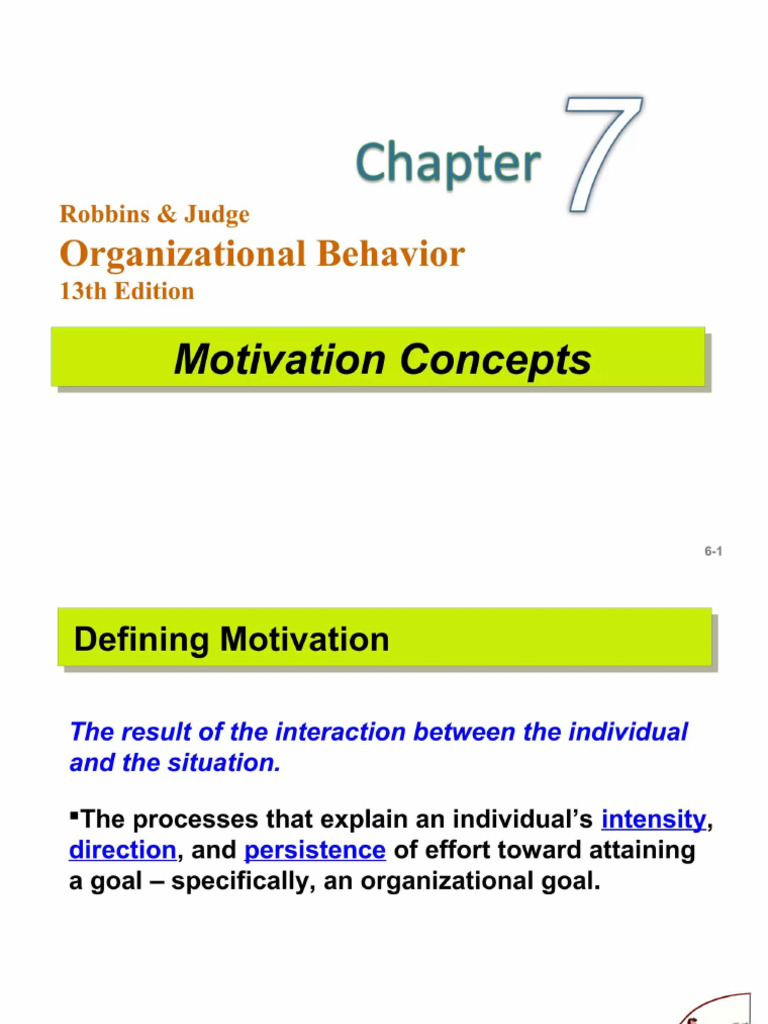 Chapter 7

Robbins & Judge
Organizational Behavior
13th Edition

Motivation Concepts

6-1

Defining Motivation

The result of the interaction between the individual and the situation.

▪The processes that explain an individual's intensity, direction, and persistence of effort toward attaining a goal – specifically, an organizational goal.